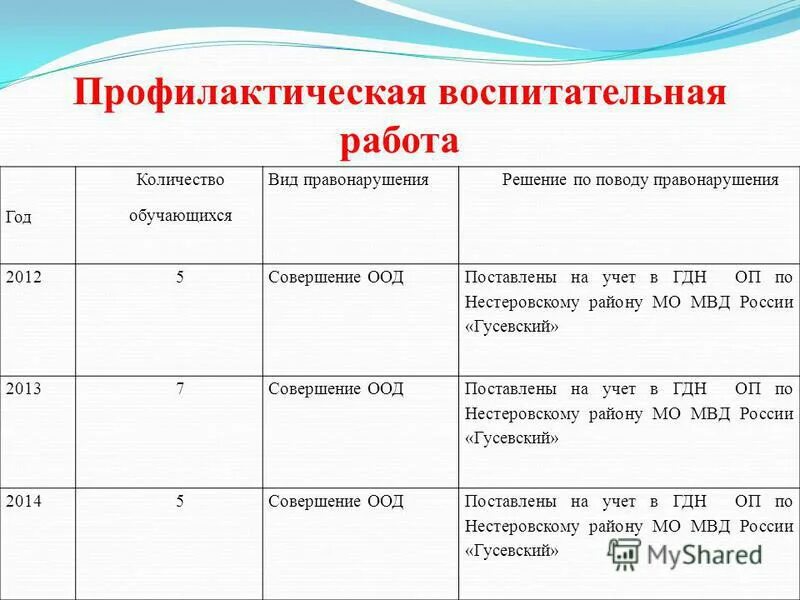 Профилактическая воспитательная работа

| Год | Количество обучающихся | Вид правонарушения | Решение по поводу правонарушения |
|---|---|---|---|
| 2012 | 5 | Совершение ООД | Поставлены на учет в ГДН ОП по Нестеровскому району МО МВД России «Гусевский» |
| 2013 | 7 | Совершение ООД | Поставлены на учет в ГДН ОП по Нестеровскому району МО МВД России «Гусевский» |
| 2014 | 5 | Совершение ООД | Поставлены на учет в ГДН ОП по Нестеровскому району МО МВД России «Гусевский» |

MyShared